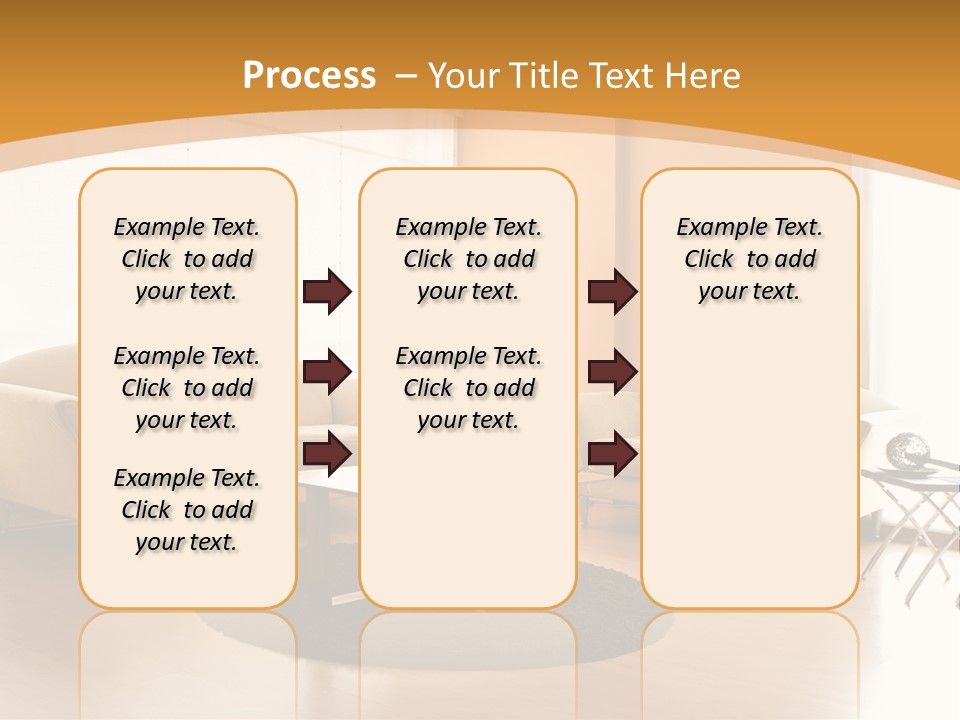 Process – Your Title Text Here

Example Text. Click to add your text.

Example Text. Click to add your text.

Example Text. Click to add your text.

Example Text. Click to add your text.

Example Text. Click to add your text.

Example Text. Click to add your text.